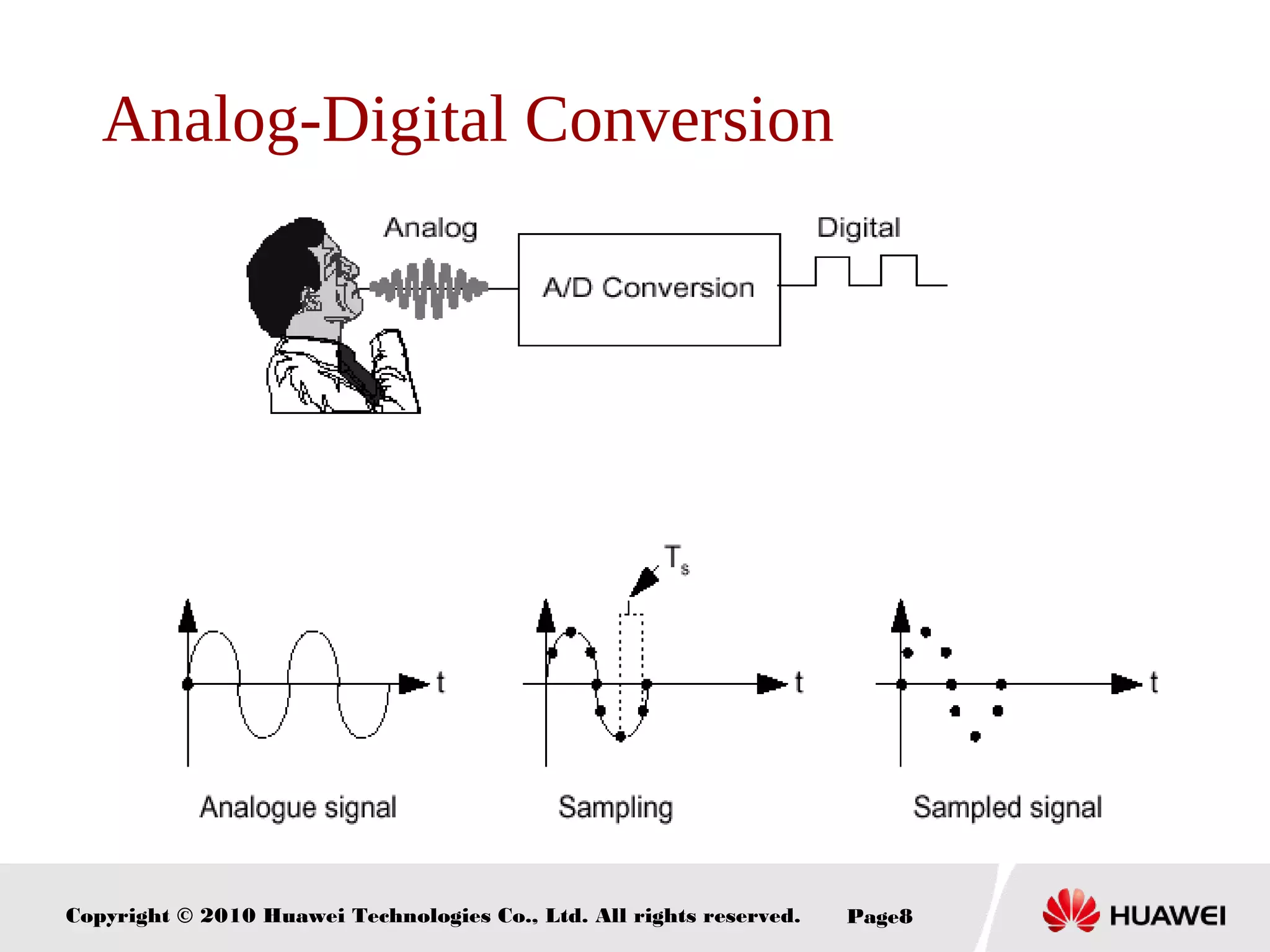 Analog-Digital Conversion

Analog

A/D Conversion

Digital

$T_s$

t

t

t

Analogue signal

Sampling

Sampled signal

Copyright © 2010 Huawei Technologies Co., Ltd. All rights reserved.

Page8

HUAWEI